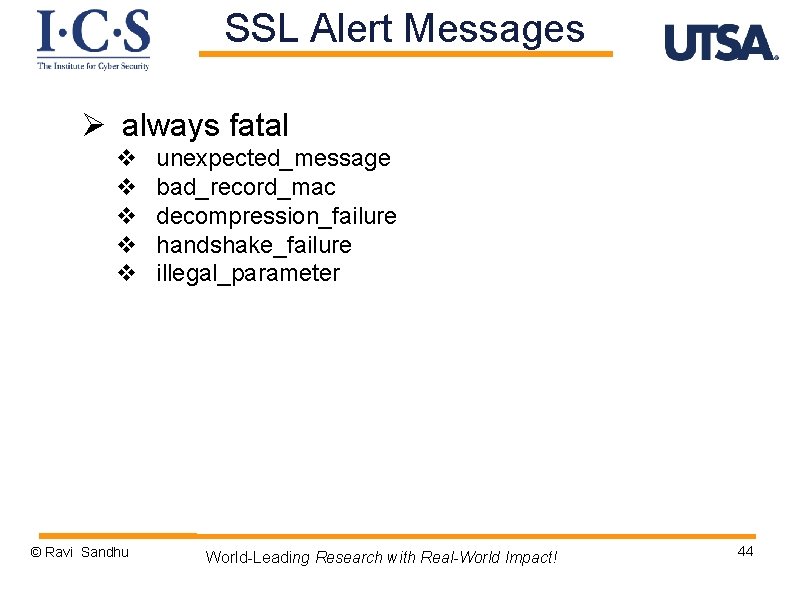 I·C·S
The Institute for Cyber Security

SSL Alert Messages

UTSA

➢ always fatal
❖ unexpected_message
❖ bad_record_mac
❖ decompression_failure
❖ handshake_failure
❖ illegal_parameter

© Ravi Sandhu

World-Leading Research with Real-World Impact!

44